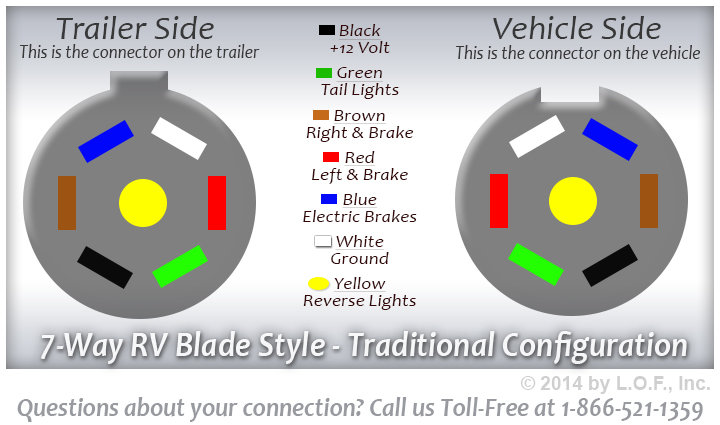 Trailer Side
This is the connector on the trailer

Black
+12 Volt
Green
Tail Lights
Brown
Right & Brake
Red
Left & Brake
Blue
Electric Brakes
White
Ground
Yellow
Reverse Lights

Vehicle Side
This is the connector on the vehicle

7-Way RV Blade Style - Traditional Configuration

© 2014 by L.O.F., Inc.
Questions about your connection? Call us Toll-Free at 1-866-521-1359